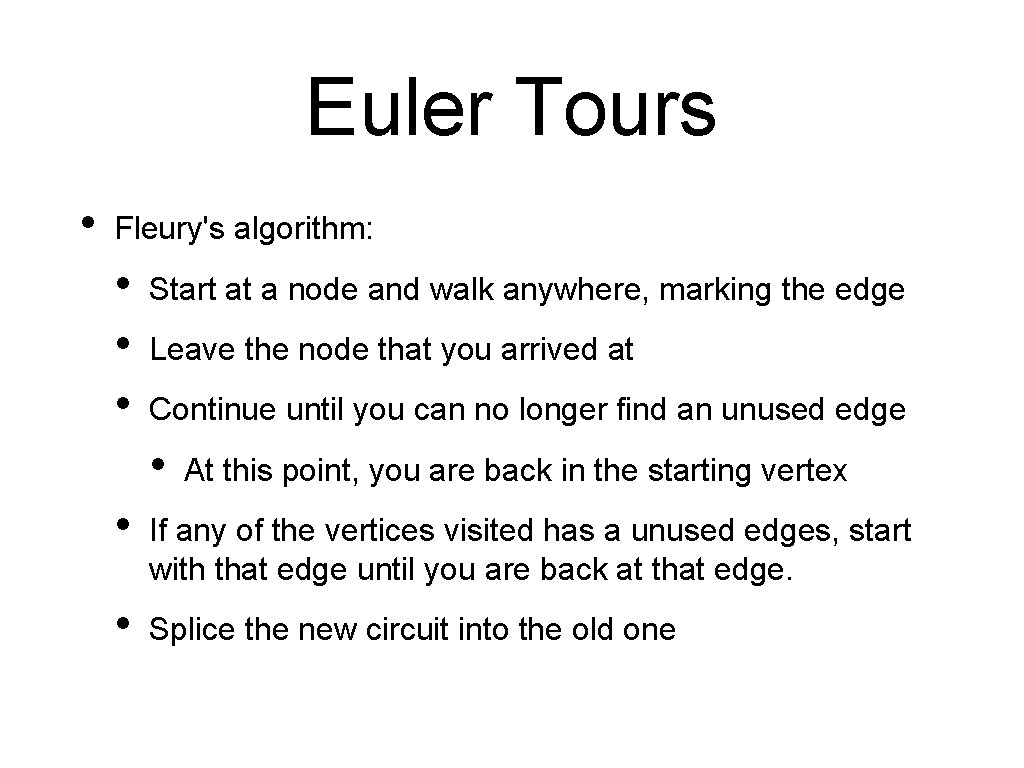 Euler Tours

• Fleury's algorithm:
  • Start at a node and walk anywhere, marking the edge
  • Leave the node that you arrived at
  • Continue until you can no longer find an unused edge
    • At this point, you are back in the starting vertex
  • If any of the vertices visited has a unused edges, start with that edge until you are back at that edge.
  • Splice the new circuit into the old one